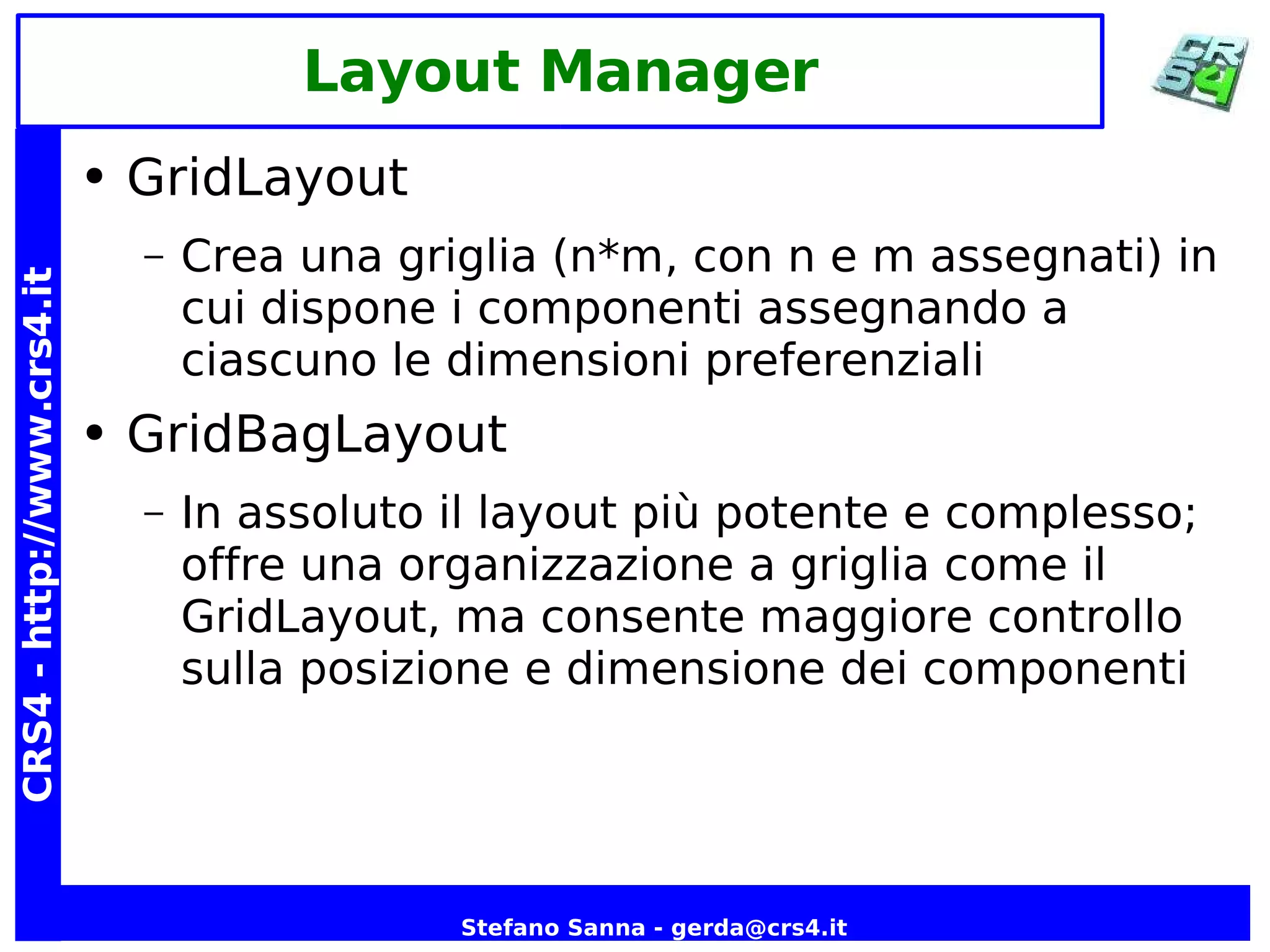 Layout Manager

CRS4

CRS4 - http://www.crs4.it

• GridLayout

– Crea una griglia (n*m, con n e m assegnati) in cui dispone i componenti assegnando a ciascuno le dimensioni preferenziali

• GridBagLayout

– In assoluto il layout più potente e complesso; offre una organizzazione a griglia come il GridLayout, ma consente maggiore controllo sulla posizione e dimensione dei componenti

Stefano Sanna - gerda@crs4.it